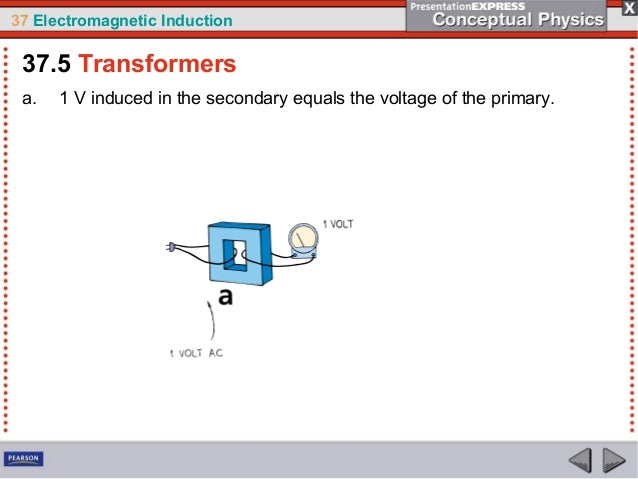 37 Electromagnetic Induction

PresentationEXPRESS
Conceptual Physics

X

37.5 Transformers

a. 1 V induced in the secondary equals the voltage of the primary.

1 VOLT

a

1 VOLT AC

PEARSON